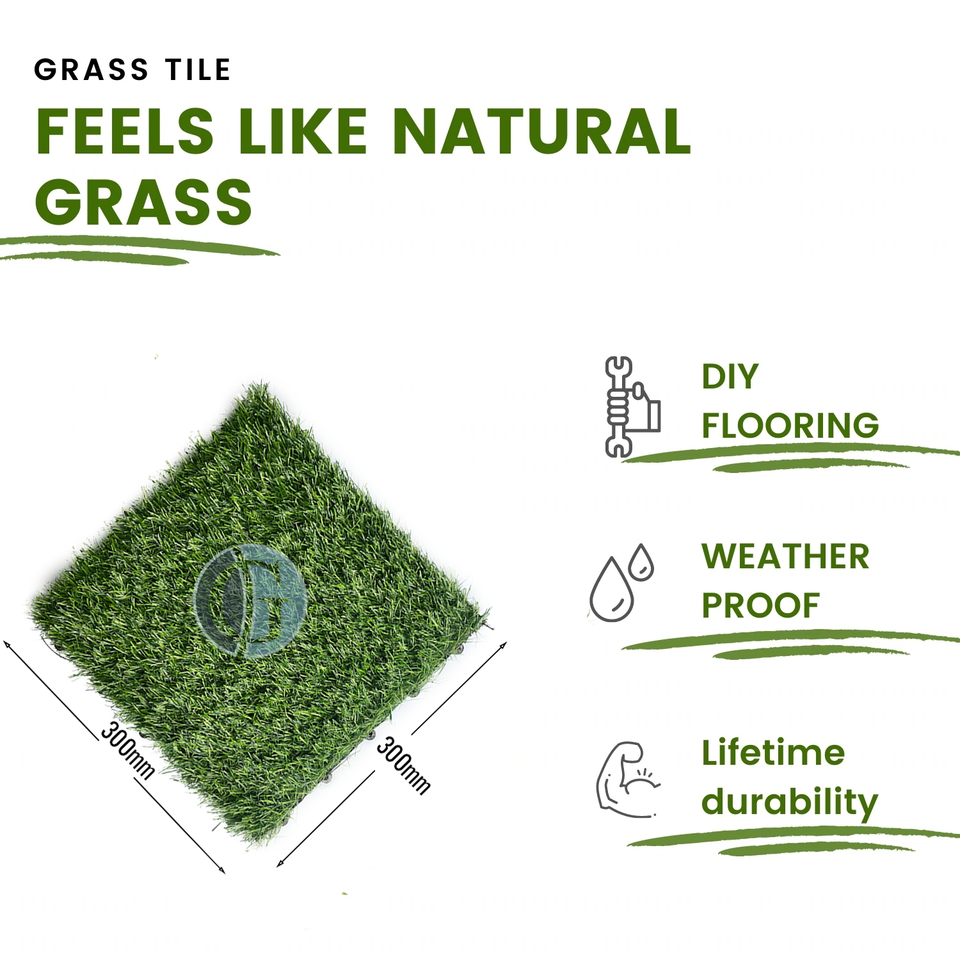 GRASS TILE
FEELS LIKE NATURAL GRASS

300mm
300mm

DIY FLOORING

WEATHER PROOF

Lifetime durability